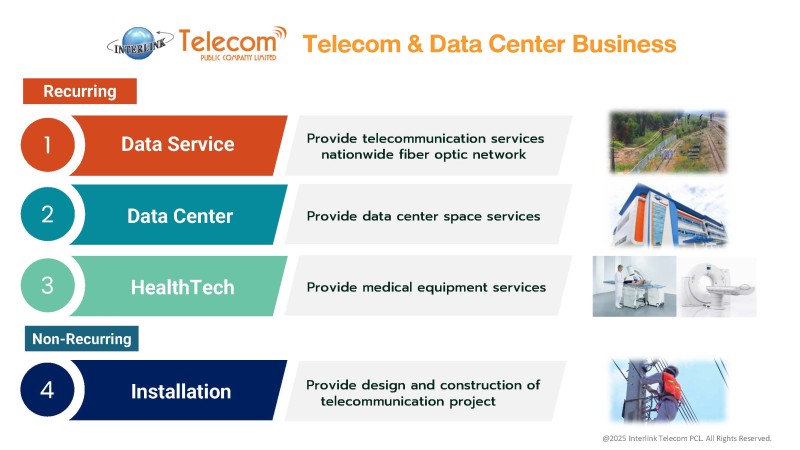 INTERLINK Telecom PUBLIC COMPANY LIMITED

Telecom & Data Center Business

Recurring

1 Data Service

Provide telecommunication services nationwide fiber optic network

2 Data Center

Provide data center space services

3 HealthTech

Provide medical equipment services

Non-Recurring

4 Installation

Provide design and construction of telecommunication project

@2025 Interlink Telecom PCL. All Rights Reserved.